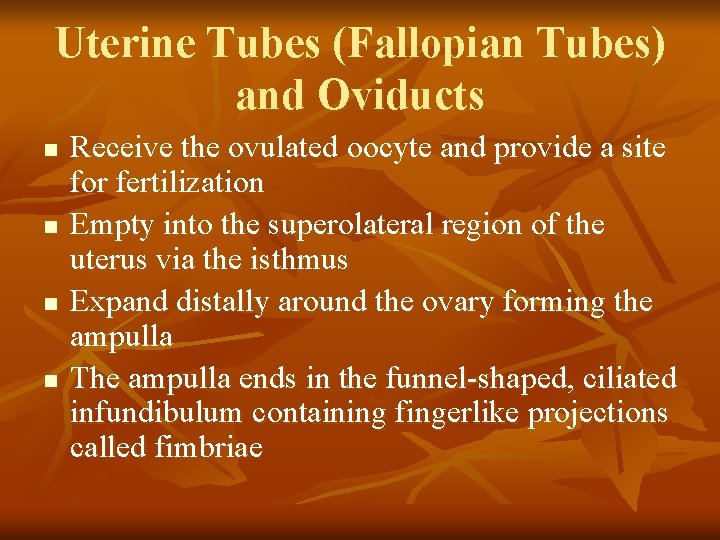 Uterine Tubes (Fallopian Tubes) and Oviducts

- Receive the ovulated oocyte and provide a site for fertilization
- Empty into the superolateral region of the uterus via the isthmus
- Expand distally around the ovary forming the ampulla
- The ampulla ends in the funnel-shaped, ciliated infundibulum containing fingerlike projections called fimbriae